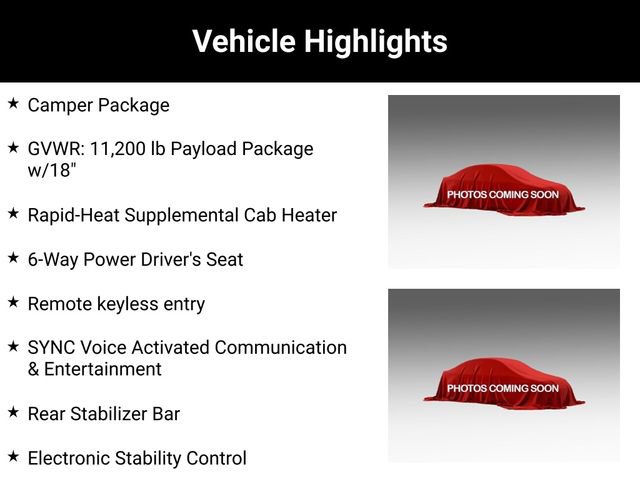 Vehicle Highlights

★ Camper Package

★ GVWR: 11,200 lb Payload Package w/18"

★ Rapid-Heat Supplemental Cab Heater

★ 6-Way Power Driver's Seat

★ Remote keyless entry

★ SYNC Voice Activated Communication & Entertainment

★ Rear Stabilizer Bar

★ Electronic Stability Control

PHOTOS COMING SOON

PHOTOS COMING SOON